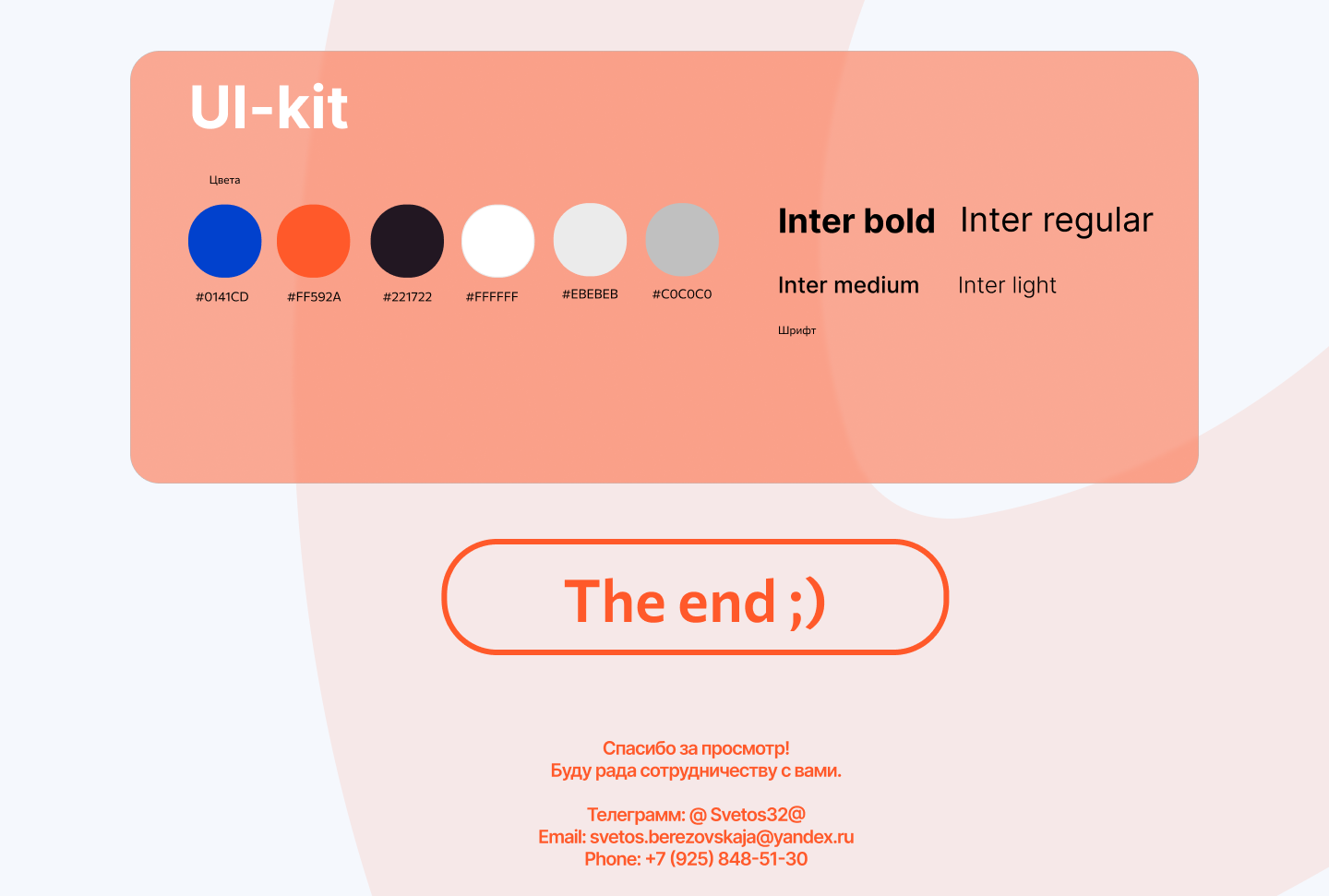 UI-kit

Цвета

#0141CD #FF592A #221722 #FFFFFF #EBEBEB #C0C0C0

Inter bold Inter regular

Inter medium Inter light

Шрифт

The end ;)

Спасибо за просмотр!
Буду рада сотрудничеству с вами.

Телеграмм: @ Svetos32@
Email: svetos.berezovskaja@yandex.ru
Phone: +7 (925) 848-51-30